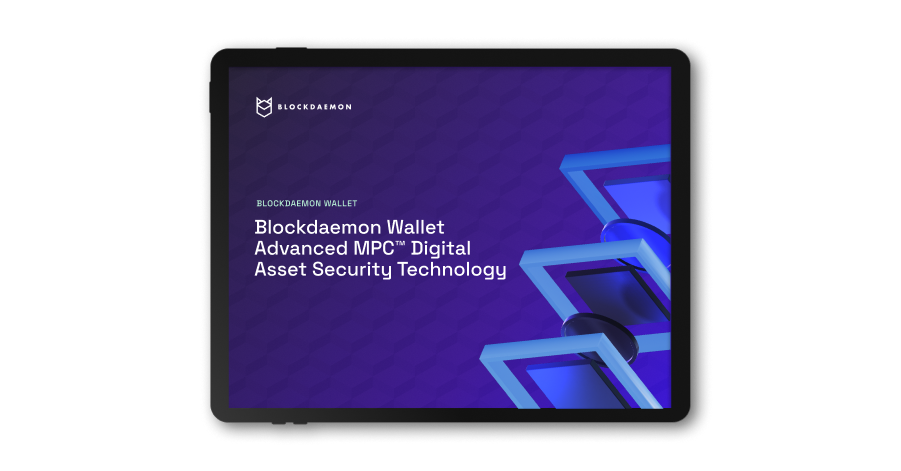 BLOCKDAEMON

BLOCKDAEMON WALLET

Blockdaemon Wallet Advanced MPC™ Digital Asset Security Technology